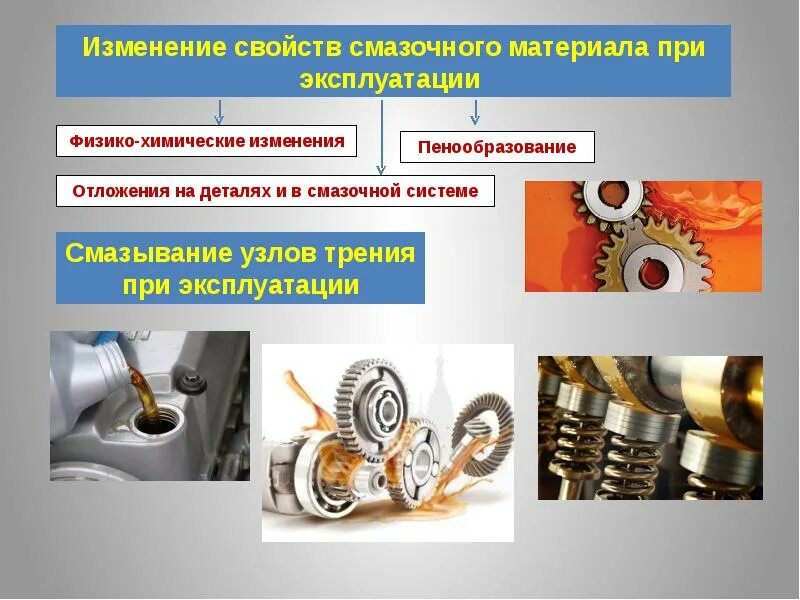 Изменение свойств смазочного материала при эксплуатации

Физико-химические изменения

Пенообразование

Отложения на деталях и в смазочной системе

Смазывание узлов трения при эксплуатации